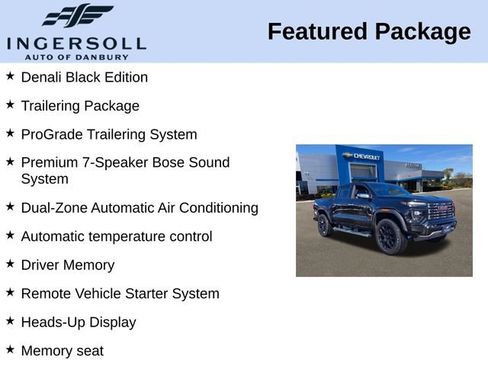 INGERSOLL
AUTO OF DANBURY

Featured Package

★ Denali Black Edition

★ Trailering Package

★ ProGrade Trailering System

★ Premium 7-Speaker Bose Sound System

★ Dual-Zone Automatic Air Conditioning

★ Automatic temperature control

★ Driver Memory

★ Remote Vehicle Starter System

★ Heads-Up Display

★ Memory seat

CHEVROLET

GMC